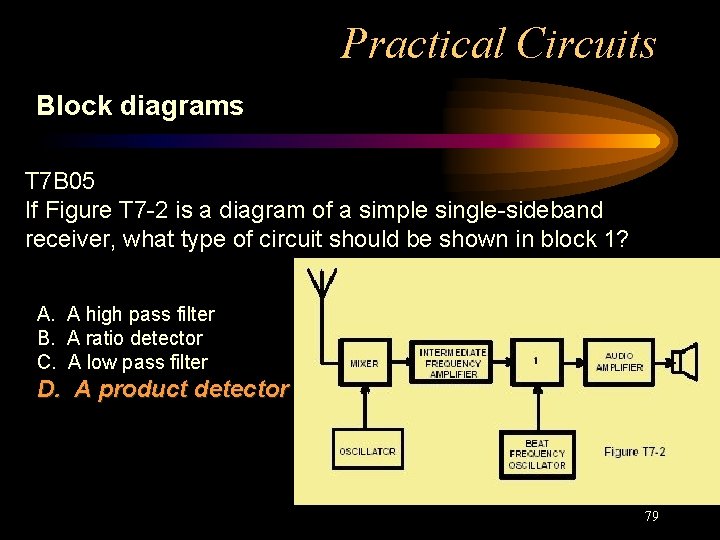 Practical Circuits

Block diagrams

T7B05
If Figure T7-2 is a diagram of a simple single-sideband receiver, what type of circuit should be shown in block 1?

A. A high pass filter
B. A ratio detector
C. A low pass filter
D. A product detector

MIXER
INTERMEDIATE FREQUENCY AMPLIFIER
1
AUDIO AMPLIFIER
OSCILLATOR
BEAT FREQUENCY OSCILLATOR
Figure T7-2

79